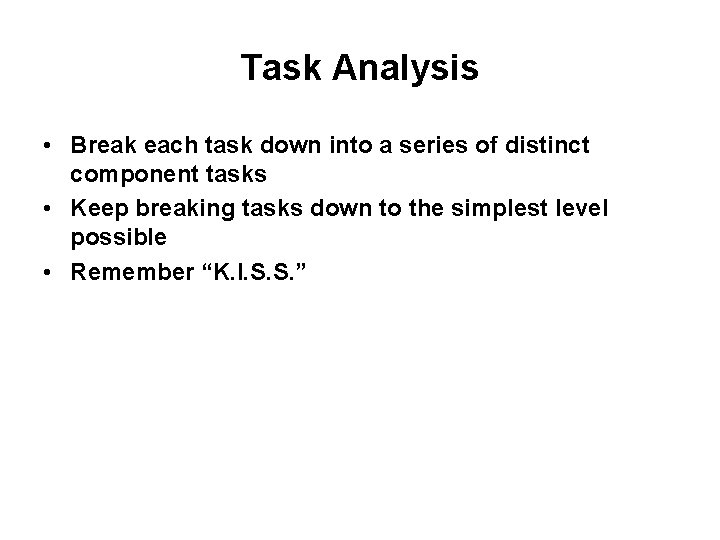 Task Analysis

• Break each task down into a series of distinct component tasks
• Keep breaking tasks down to the simplest level possible
• Remember “K.I.S.S.”